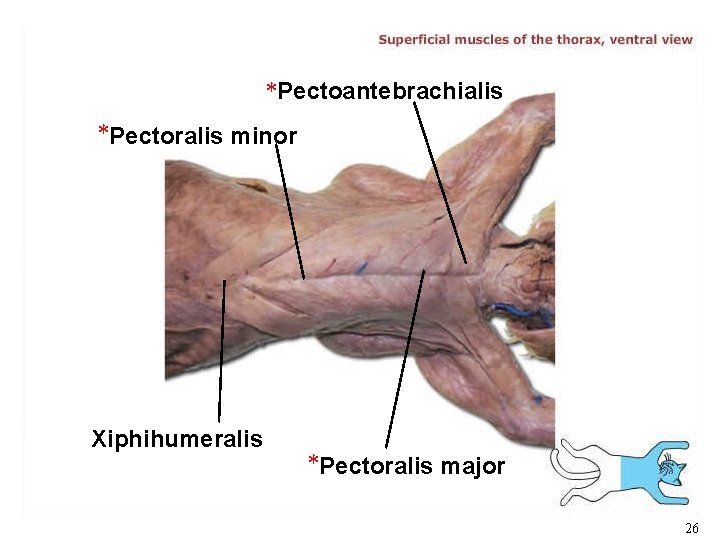 Superficial muscles of the thorax, ventral view

*Pectoantebrachialis

*Pectoralis minor

Xiphihumeralis

*Pectoralis major

26